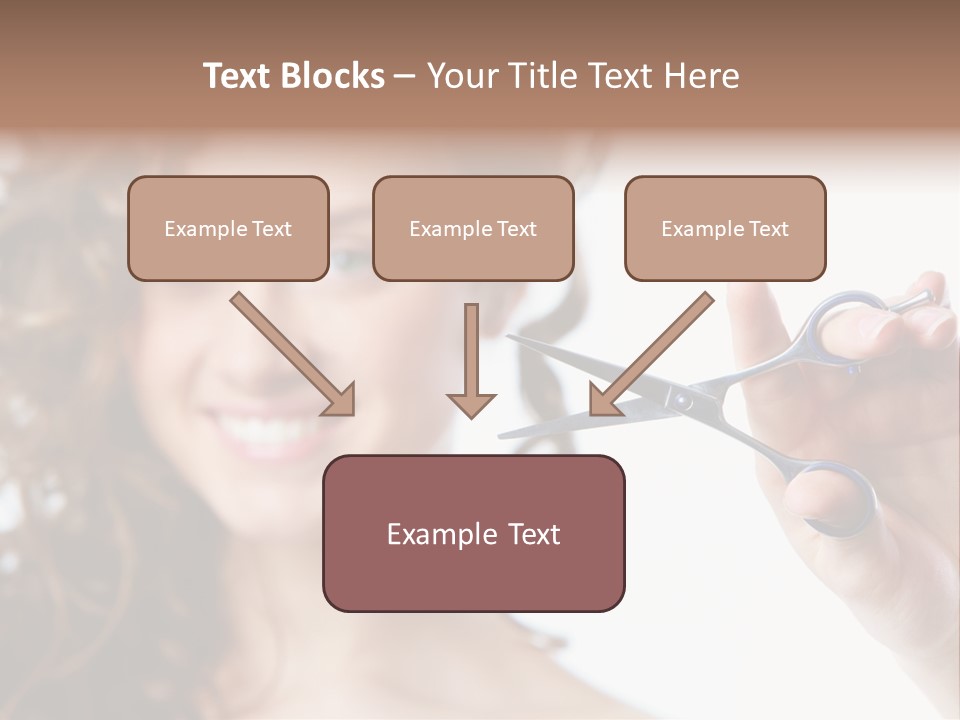 Text Blocks – Your Title Text Here

Example Text

Example Text

Example Text

Example Text